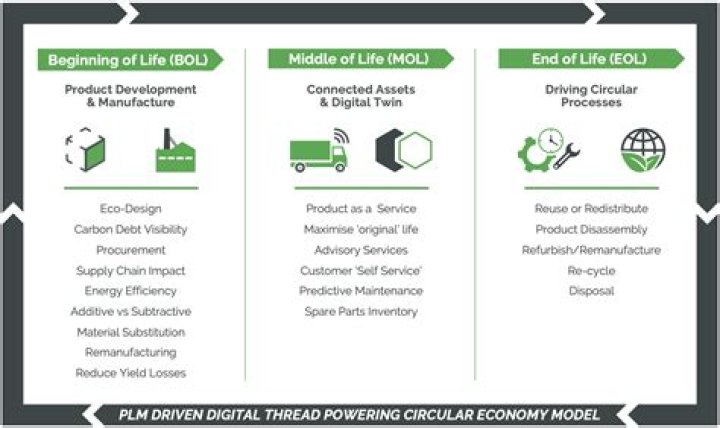 Beginning of Life (BOL)

Product Development & Manufacture

Eco-Design
Carbon Debt Visibility
Procurement
Supply Chain Impact
Energy Efficiency
Additive vs Subtractive
Material Substitution
Remanufacturing
Reduce Yield Losses

Middle of Life (MOL)

Connected Assets & Digital Twin

Product as a Service
Maximise 'original' life
Advisory Services
Customer 'Self Service'
Predictive Maintenance
Spare Parts Inventory

End of Life (EOL)

Driving Circular Processes

Reuse or Redistribute
Product Disassembly
Refurbish/Remanufacture
Re-cycle
Disposal

PLM DRIVEN DIGITAL THREAD POWERING CIRCULAR ECONOMY MODEL